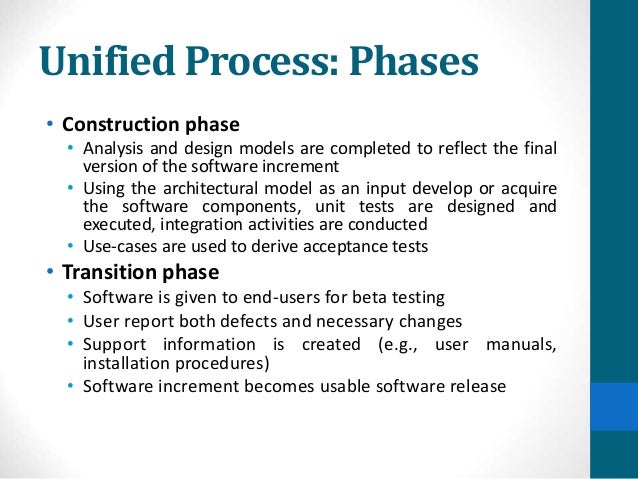 Unified Process: Phases

• Construction phase
  • Analysis and design models are completed to reflect the final version of the software increment
  • Using the architectural model as an input develop or acquire the software components, unit tests are designed and executed, integration activities are conducted
  • Use-cases are used to derive acceptance tests
• Transition phase
  • Software is given to end-users for beta testing
  • User report both defects and necessary changes
  • Support information is created (e.g., user manuals, installation procedures)
  • Software increment becomes usable software release